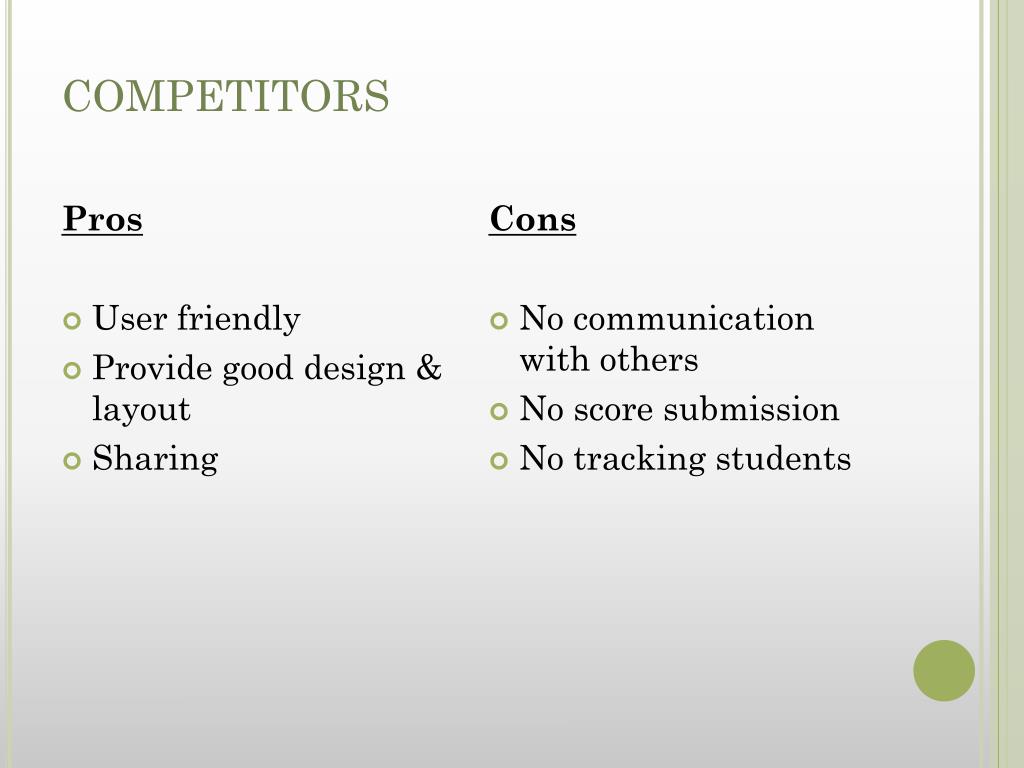 COMPETITORS

Pros

User friendly
Provide good design & layout
Sharing

Cons

No communication with others
No score submission
No tracking students